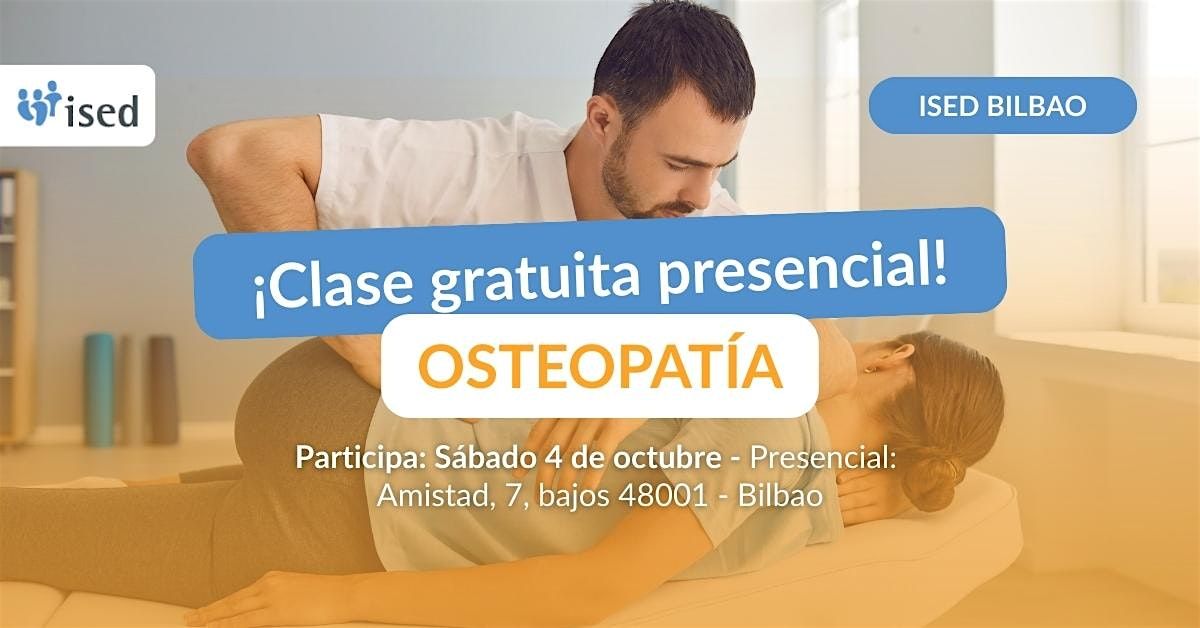 ised

ISED BILBAO

¡Clase gratuita presencial!

OSTEOPATÍA

Participa: Sábado 4 de octubre - Presencial: Amistad, 7, bajos 48001 - Bilbao